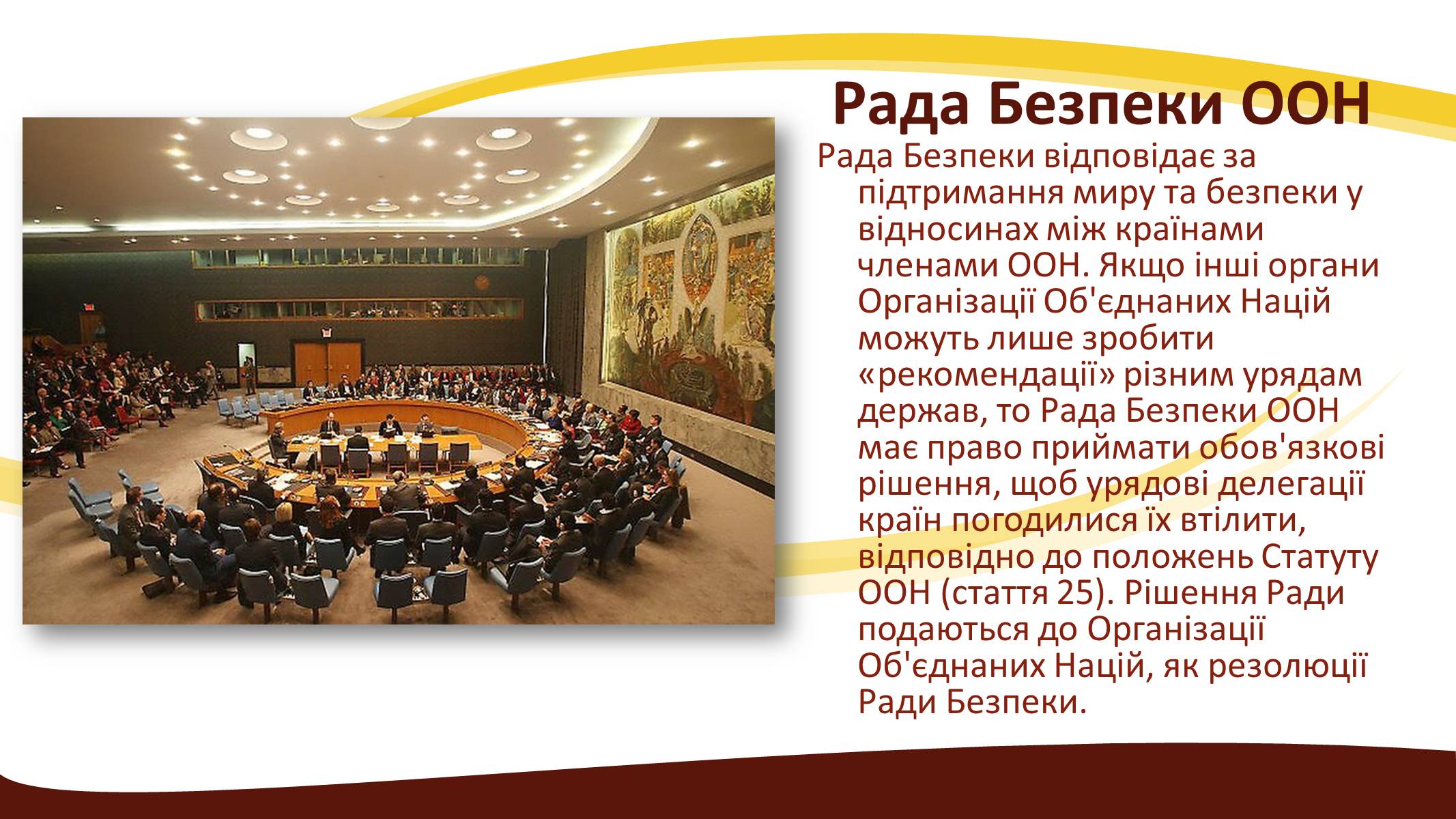 Рада Безпеки ООН

Рада Безпеки відповідає за підтримання миру та безпеки у відносинах між країнами членами ООН. Якщо інші органи Організації Об'єднаних Націй можуть лише зробити «рекомендації» різним урядам держав, то Рада Безпеки ООН має право приймати обов'язкові рішення, щоб урядові делегації країн погодилися їх втілити, відповідно до положень Статуту ООН (стаття 25). Рішення Ради подаються до Організації Об'єднаних Націй, як резолюції Ради Безпеки.